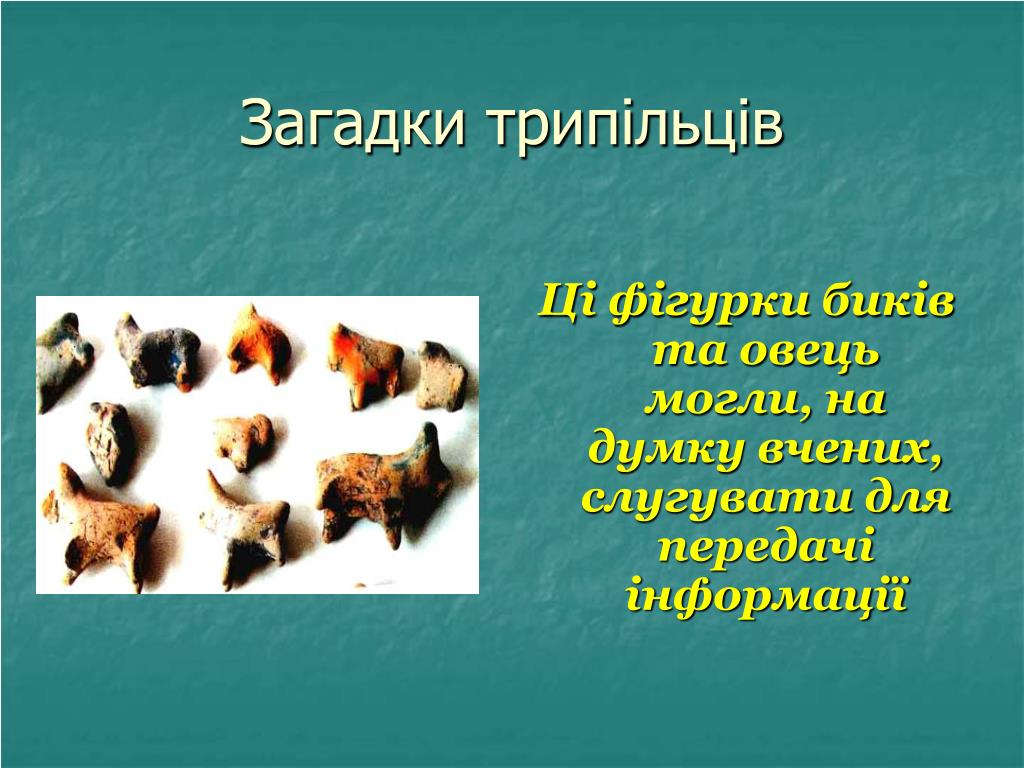 Загадки трипільців

Ці фігурки биків та овець могли, на думку вчених, слугувати для передачі інформації